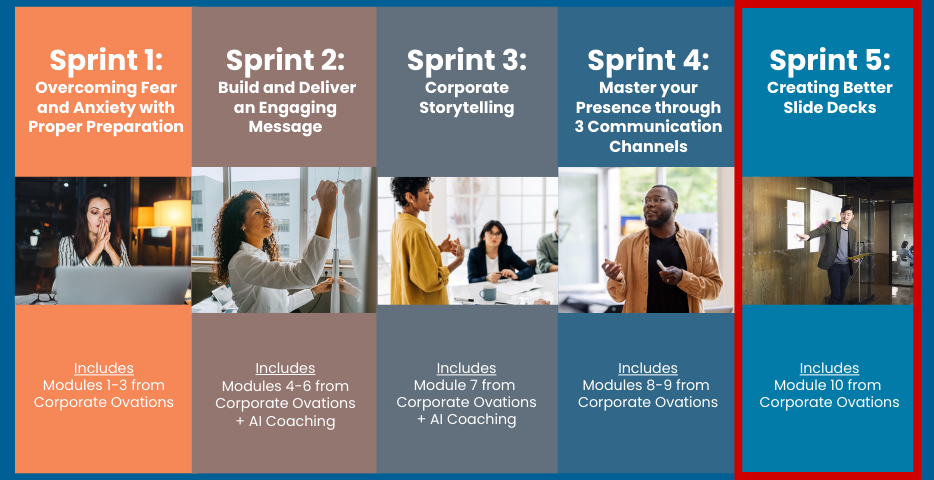 Sprint 1:
Overcoming Fear and Anxiety with Proper Preparation

Includes
Modules 1-3 from Corporate Ovations

Sprint 2:
Build and Deliver an Engaging Message

Includes
Modules 4-6 from Corporate Ovations + AI Coaching

Sprint 3:
Corporate Storytelling

Includes
Module 7 from Corporate Ovations + AI Coaching

Sprint 4:
Master your Presence through 3 Communication Channels

Includes
Modules 8-9 from Corporate Ovations

Sprint 5:
Creating Better Slide Decks

Includes
Module 10 from Corporate Ovations